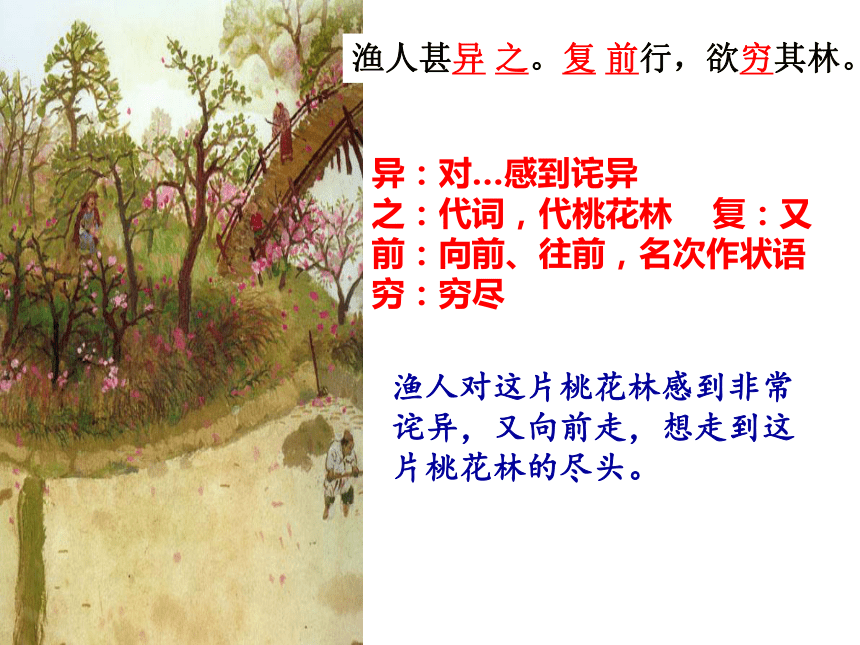 渔人甚异之。复前行，欲穷其林。

异：对...感到诧异
之：代词，代桃花林　复：又
前：向前、往前，名次作状语
穷：穷尽

渔人对这片桃花林感到非常诧异，又向前走，想走到这片桃花林的尽头。